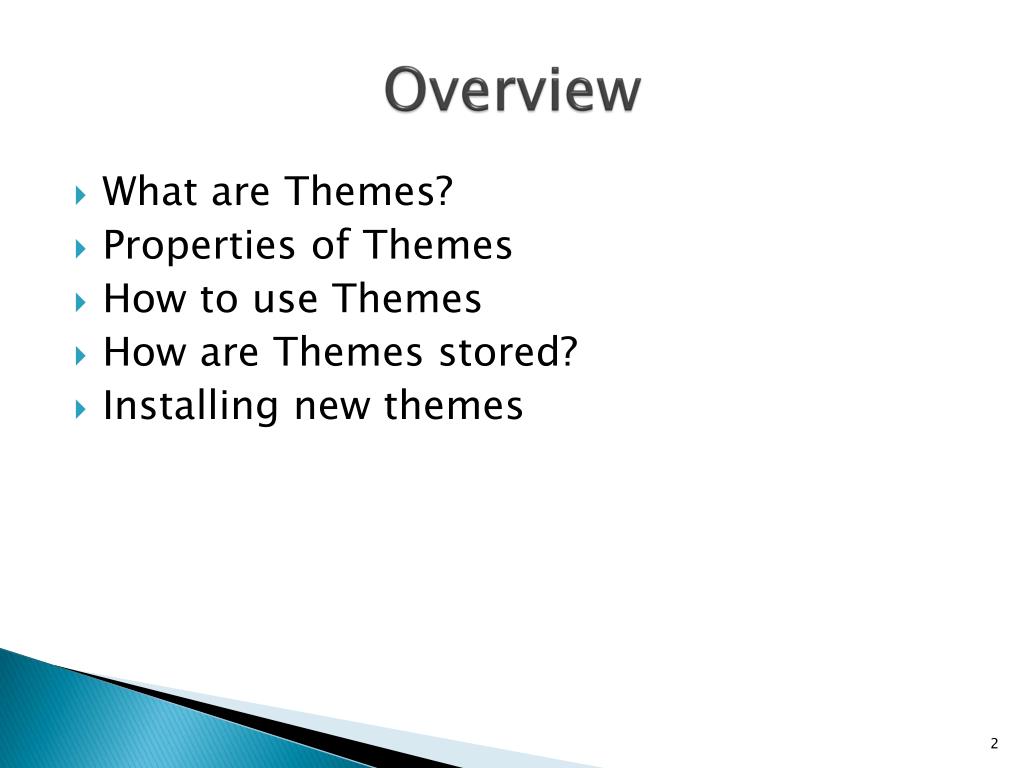 Overview

What are Themes?
Properties of Themes
How to use Themes
How are Themes stored?
Installing new themes

2